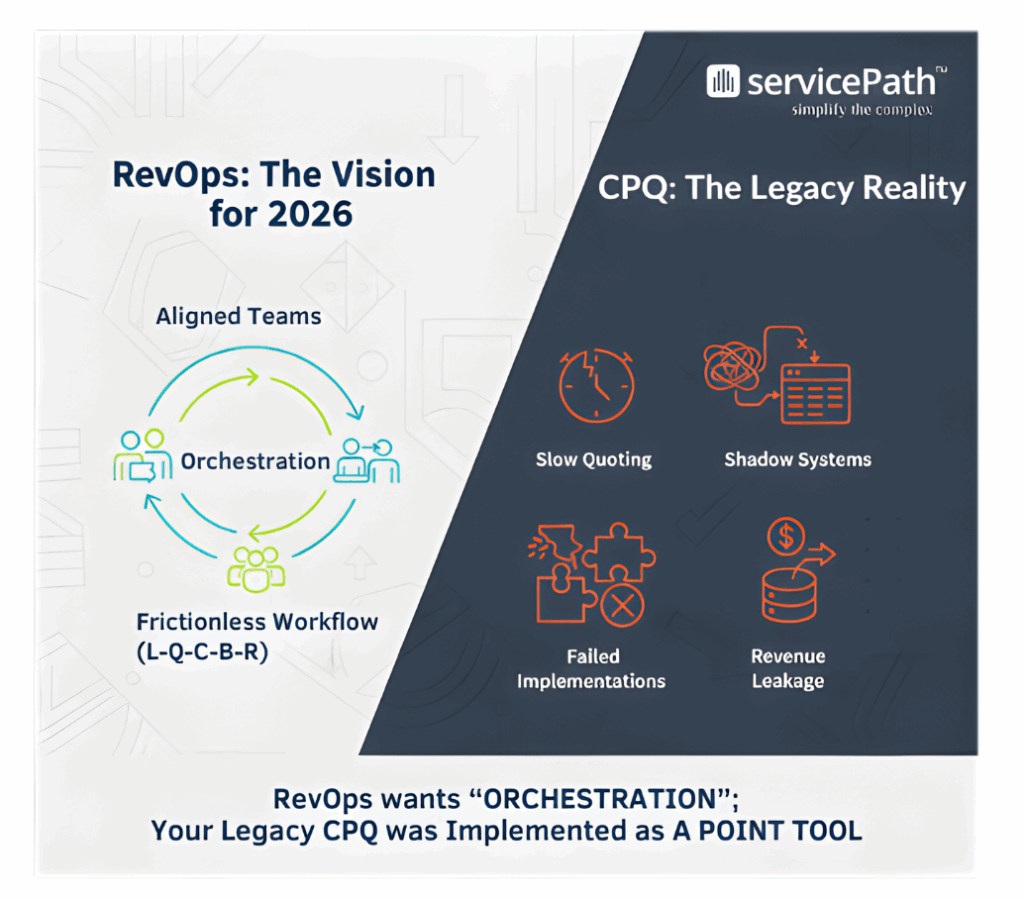 servicePath™
simplify the complex

RevOps: The Vision for 2026

CPQ: The Legacy Reality

Aligned Teams

Orchestration

Frictionless Workflow (L-Q-C-B-R)

Slow Quoting

Shadow Systems

Failed Implementations

Revenue Leakage

RevOps wants "ORCHESTRATION";
Your Legacy CPQ was Implemented as A POINT TOOL